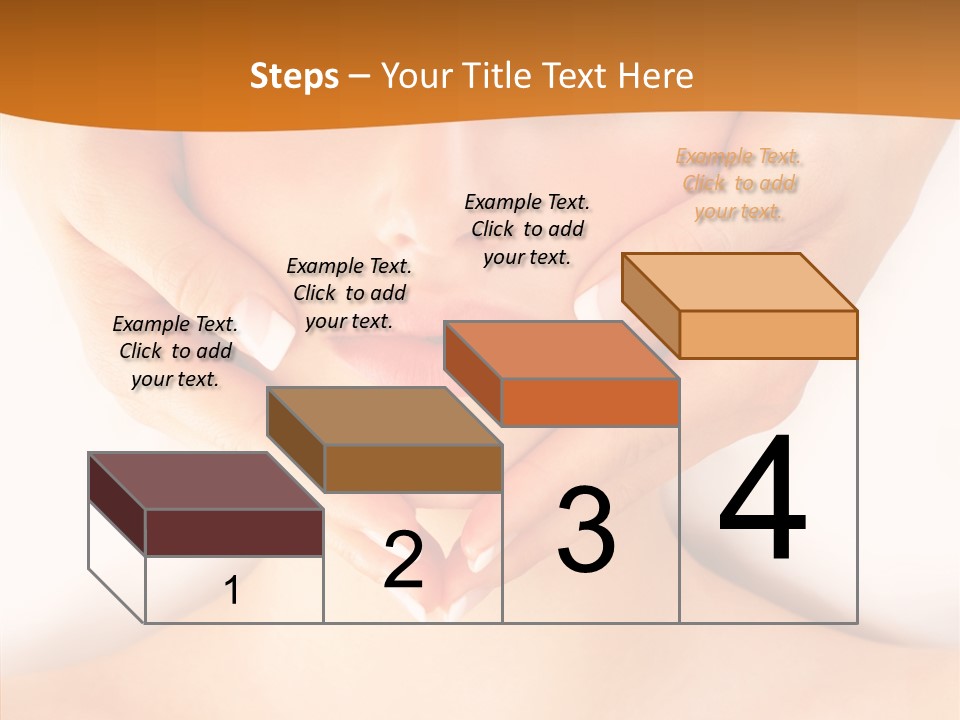 Steps – Your Title Text Here

Example Text. Click to add your text.

Example Text. Click to add your text.

Example Text. Click to add your text.

Example Text. Click to add your text.

1

2

3

4